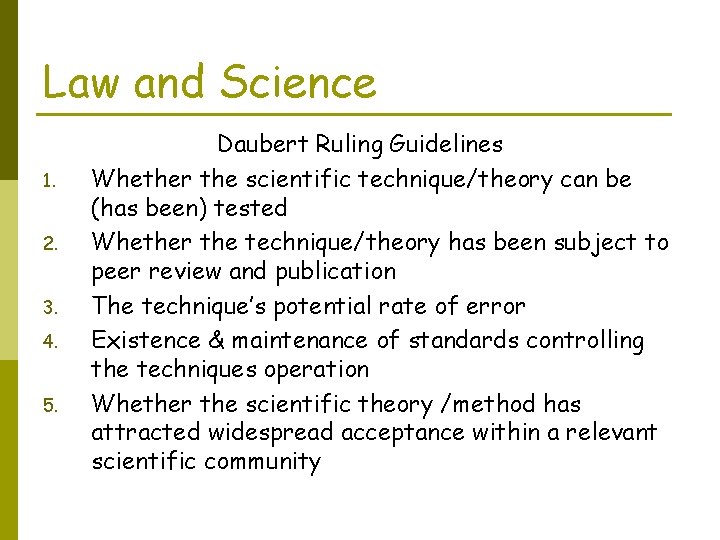 Law and Science

Daubert Ruling Guidelines

1. Whether the scientific technique/theory can be (has been) tested
2. Whether the technique/theory has been subject to peer review and publication
3. The technique's potential rate of error
4. Existence & maintenance of standards controlling the techniques operation
5. Whether the scientific theory /method has attracted widespread acceptance within a relevant scientific community